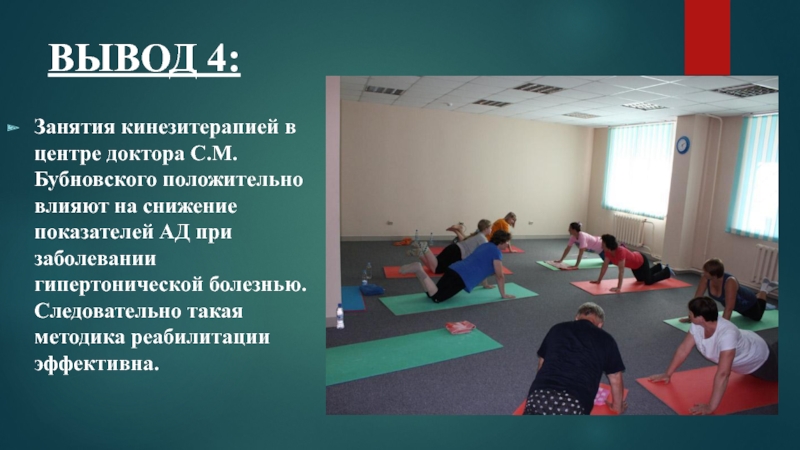 ВЫВОД 4:

Занятия кинезитерапией в центре доктора С.М. Бубновского положительно влияют на снижение показателей АД при заболевании гипертонической болезнью. Следовательно такая методика реабилитации эффективна.